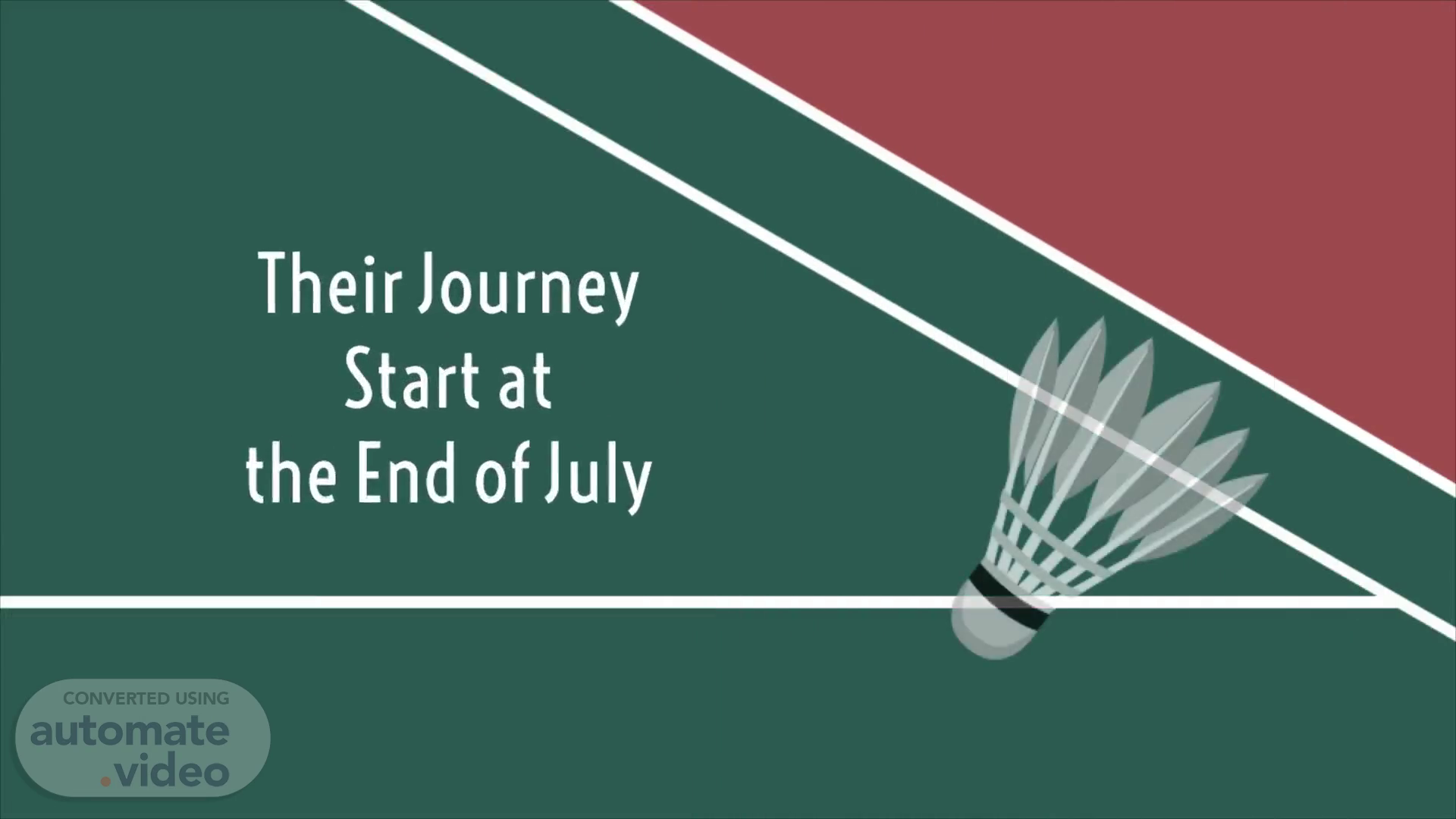 Their Journey Start at the End of July

CONVERTED USING
automate
.video